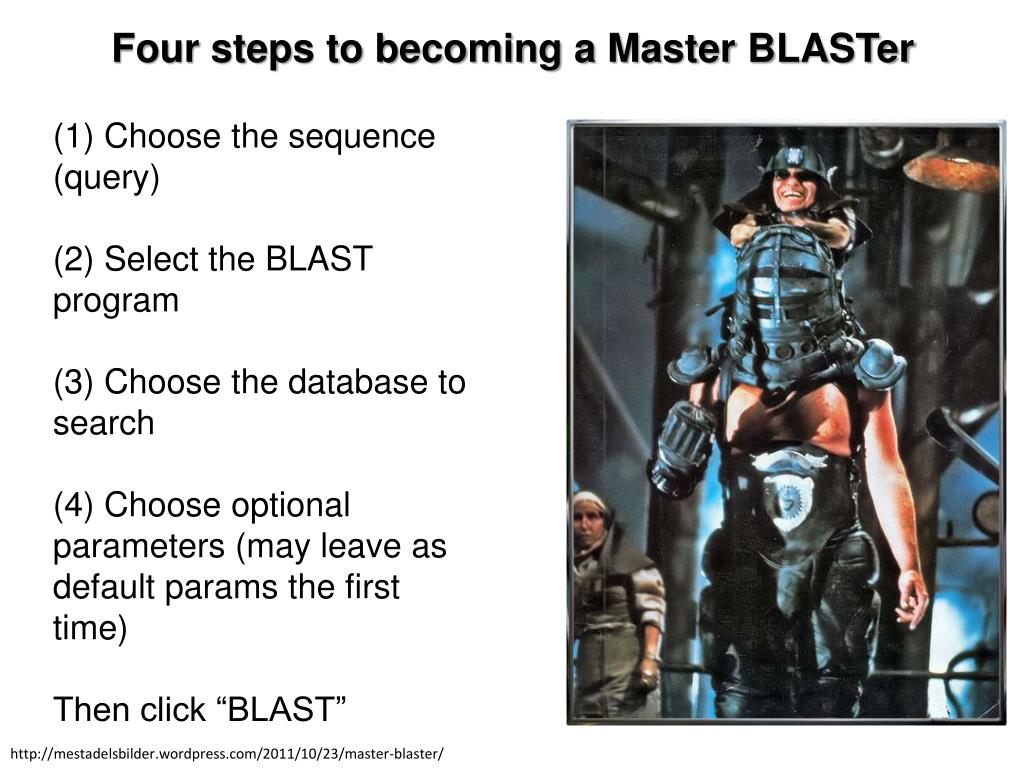 Four steps to becoming a Master BLASTer

(1) Choose the sequence (query)

(2) Select the BLAST program

(3) Choose the database to search

(4) Choose optional parameters (may leave as default params the first time)

Then click “BLAST”

http://mestadelsbilder.wordpress.com/2011/10/23/master-blaster/